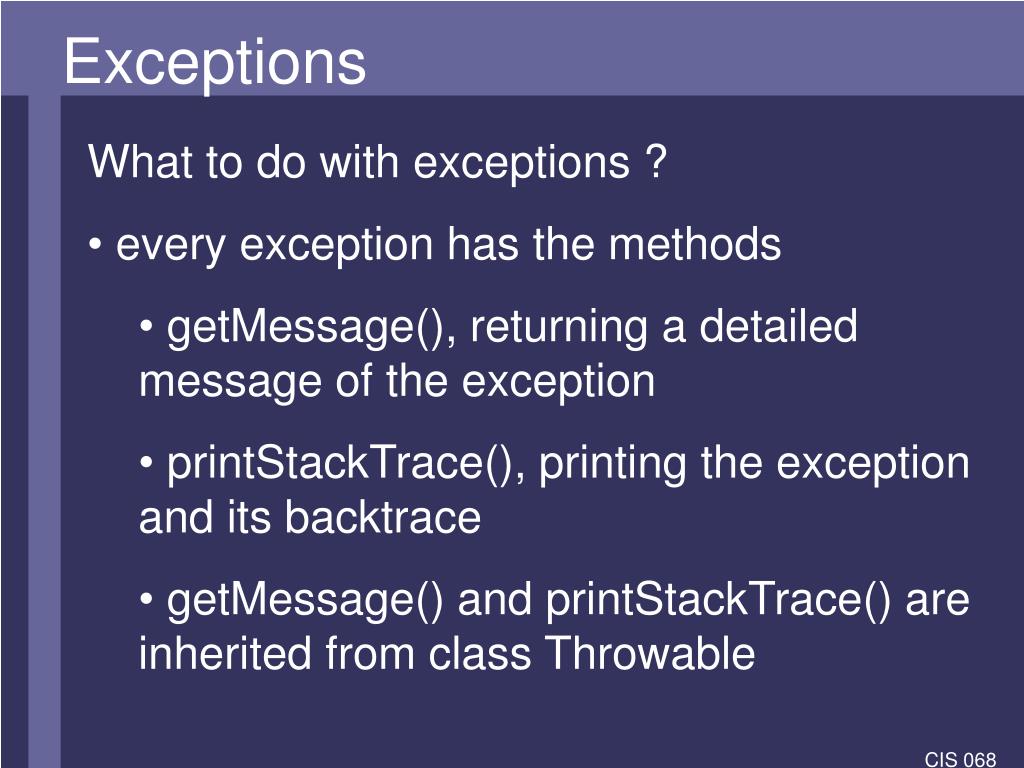 Exceptions

What to do with exceptions ?

• every exception has the methods

• getMessage(), returning a detailed message of the exception

• printStackTrace(), printing the exception and its backtrace

• getMessage() and printStackTrace() are inherited from class Throwable

CIS 068